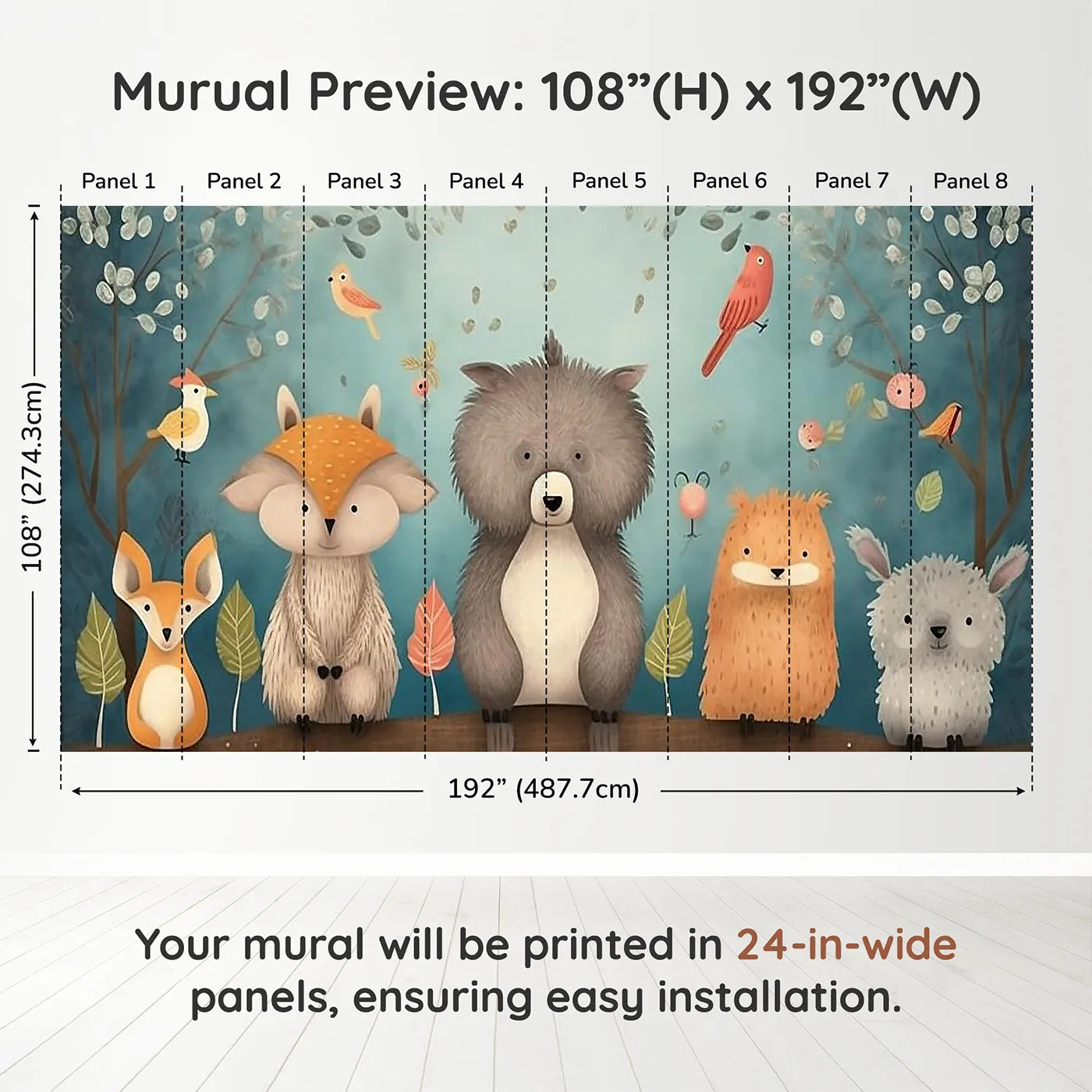 Murual Preview: 108”(H) x 192”(W)

Panel 1 Panel 2 Panel 3 Panel 4 Panel 5 Panel 6 Panel 7 Panel 8

108” (274.3cm)

192” (487.7cm)

Your mural will be printed in 24-in-wide panels, ensuring easy installation.